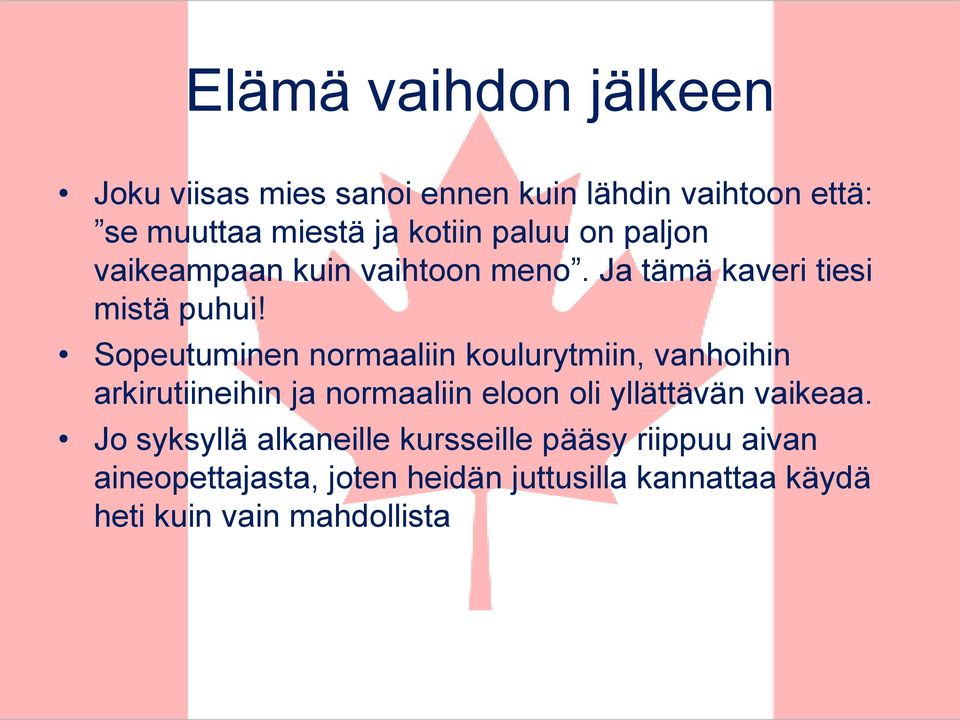 Elämä vaihdon jälkeen

• Joku viisas mies sanoi ennen kuin lähdin vaihtoon että: ”se muuttaa miestä ja kotiin paluu on paljon vaikeampaan kuin vaihtoon meno”. Ja tämä kaveri tiesi mistä puhui!
• Sopeutuminen normaaliin koulurytmiin, vanhoihin arkirutiineihin ja normaaliin eloon oli yllättävän vaikeaa.
• Jo syksyllä alkaneille kursseille pääsy riippuu aivan aineopettajasta, joten heidän juttusilla kannattaa käydä heti kuin vain mahdollista